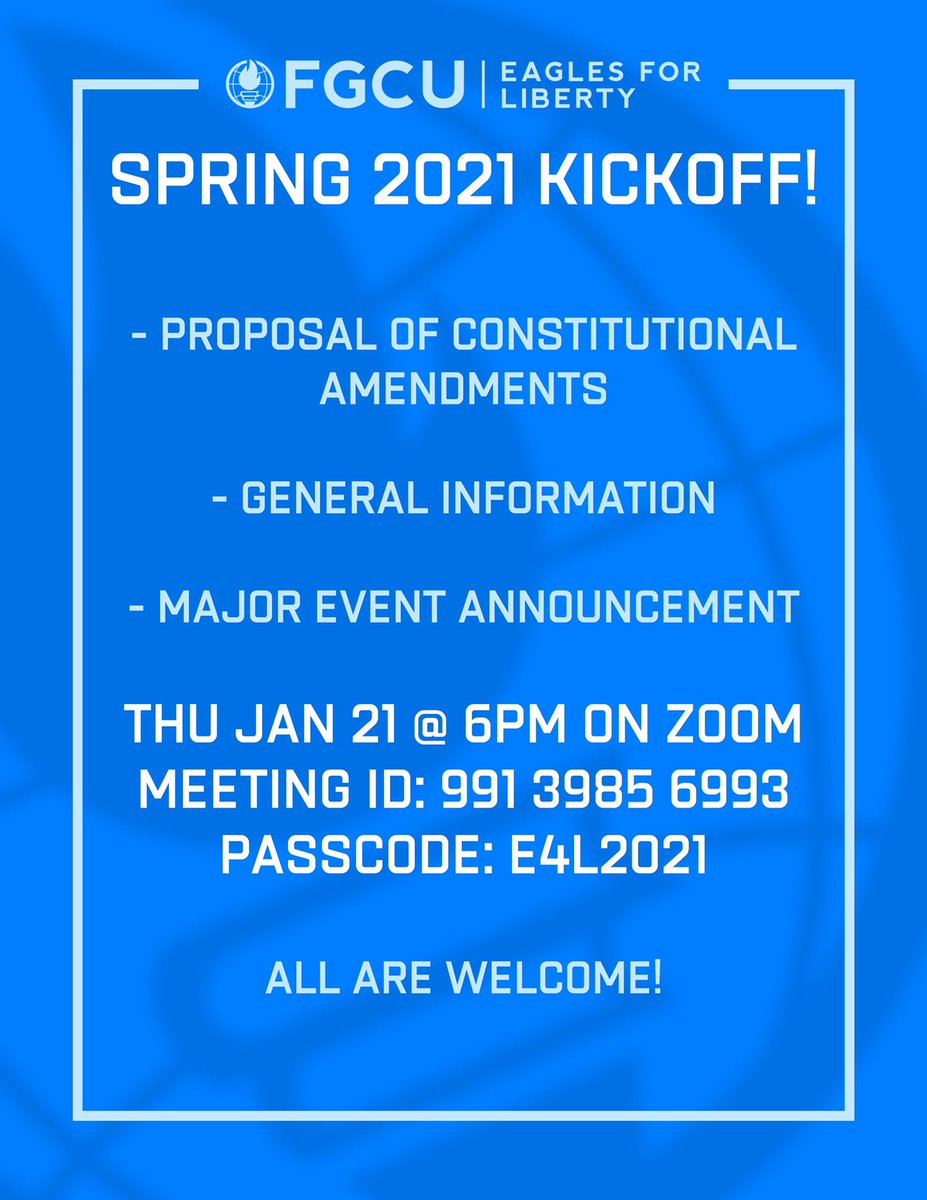 FGCU | EAGLES FOR LIBERTY

SPRING 2021 KICKOFF!

- PROPOSAL OF CONSTITUTIONAL AMENDMENTS

- GENERAL INFORMATION

- MAJOR EVENT ANNOUNCEMENT

THU JAN 21 @ 6PM ON ZOOM
MEETING ID: 991 3985 6993
PASSCODE: E4L2021

ALL ARE WELCOME!